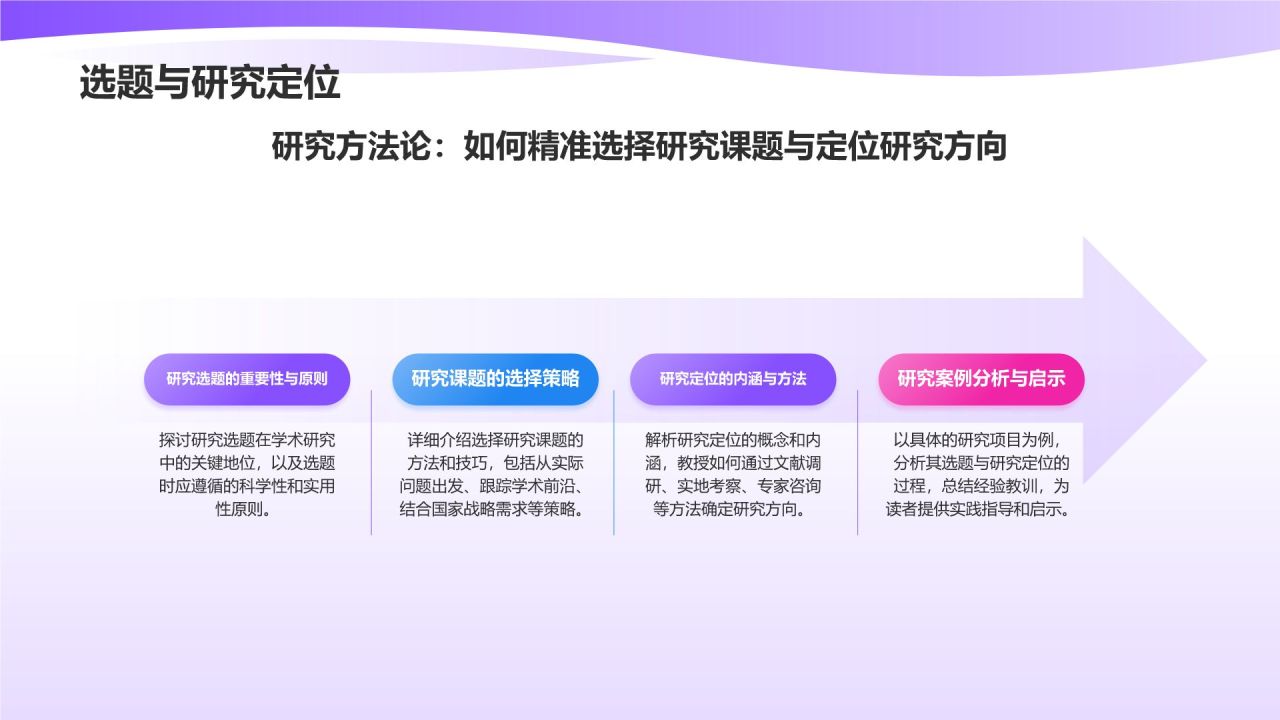 选题与研究定位

研究方法论：如何精准选择研究课题与定位研究方向

研究选题的重要性与原则

探讨研究选题在学术研究中的关键地位，以及选题时应遵循的科学性和实用性原则。

研究课题的选择策略

详细介绍选择研究课题的方法和技巧，包括从实际问题出发、跟踪学术前沿、结合国家战略需求等策略。

研究定位的内涵与方法

解析研究定位的概念和内涵，教授如何通过文献调研、实地考察、专家咨询等方法确定研究方向。

研究案例分析与启示

以具体的研究项目为例，分析其选题与研究定位的过程，总结经验教训，为读者提供实践指导和启示。